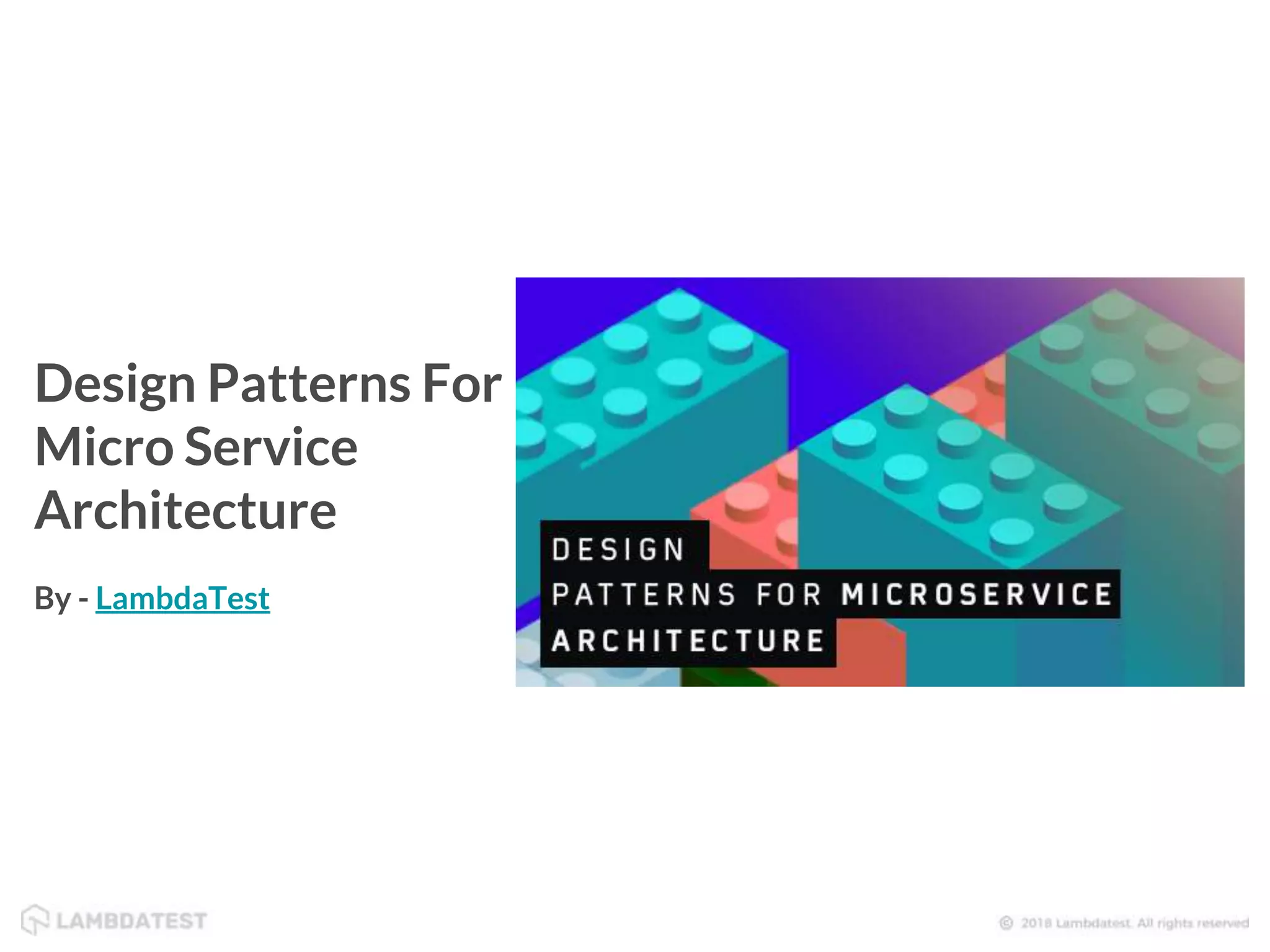 Design Patterns For Micro Service Architecture

By - LambdaTest

DESIGN
PATTERNS FOR MICROSERVICE
ARCHITECTURE

LAMBDATEST

© 2018 Lambdatest. All rights reserved